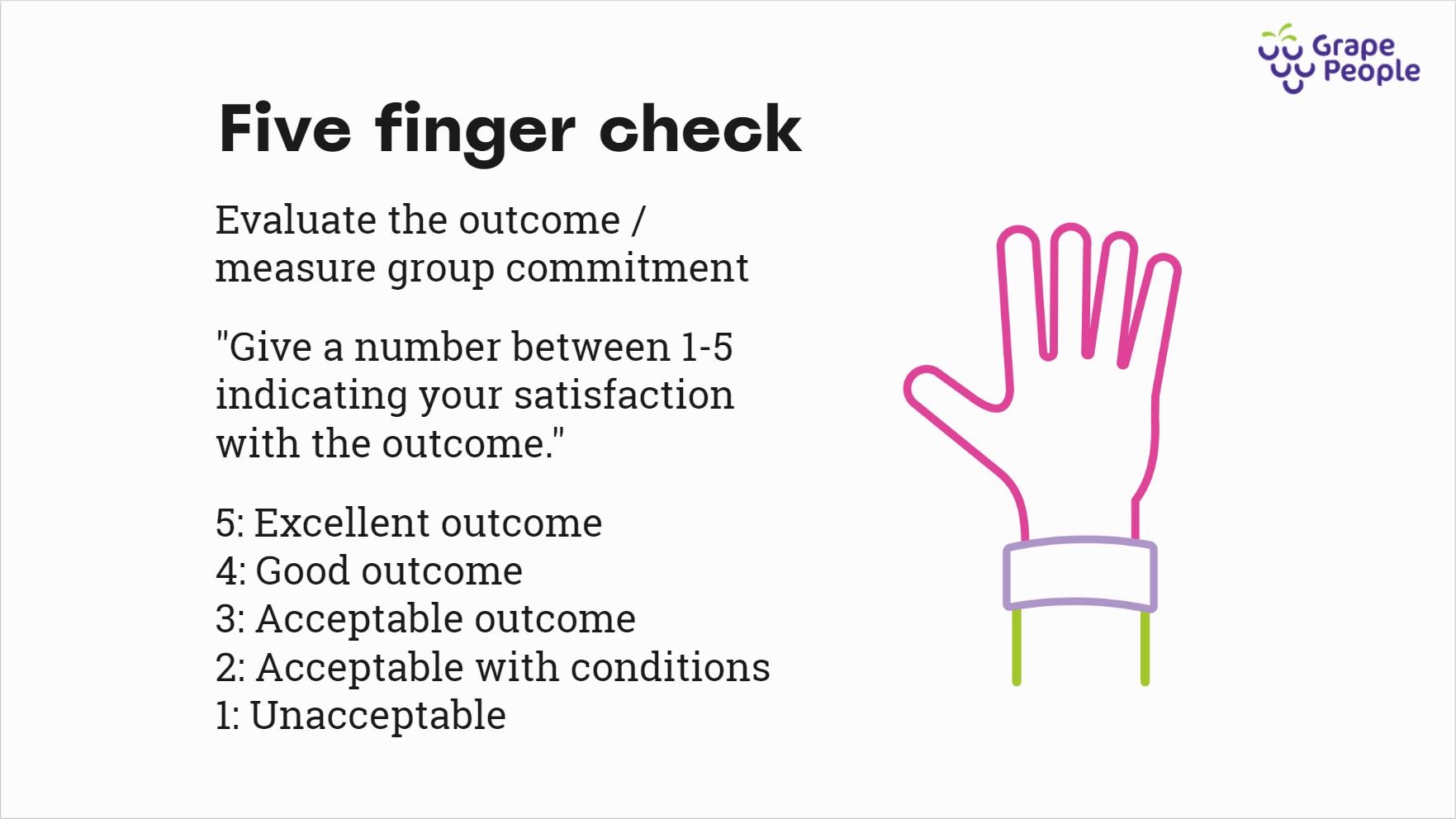 Grape People

Five finger check

Evaluate the outcome / measure group commitment

"Give a number between 1-5 indicating your satisfaction with the outcome."

5: Excellent outcome
4: Good outcome
3: Acceptable outcome
2: Acceptable with conditions
1: Unacceptable